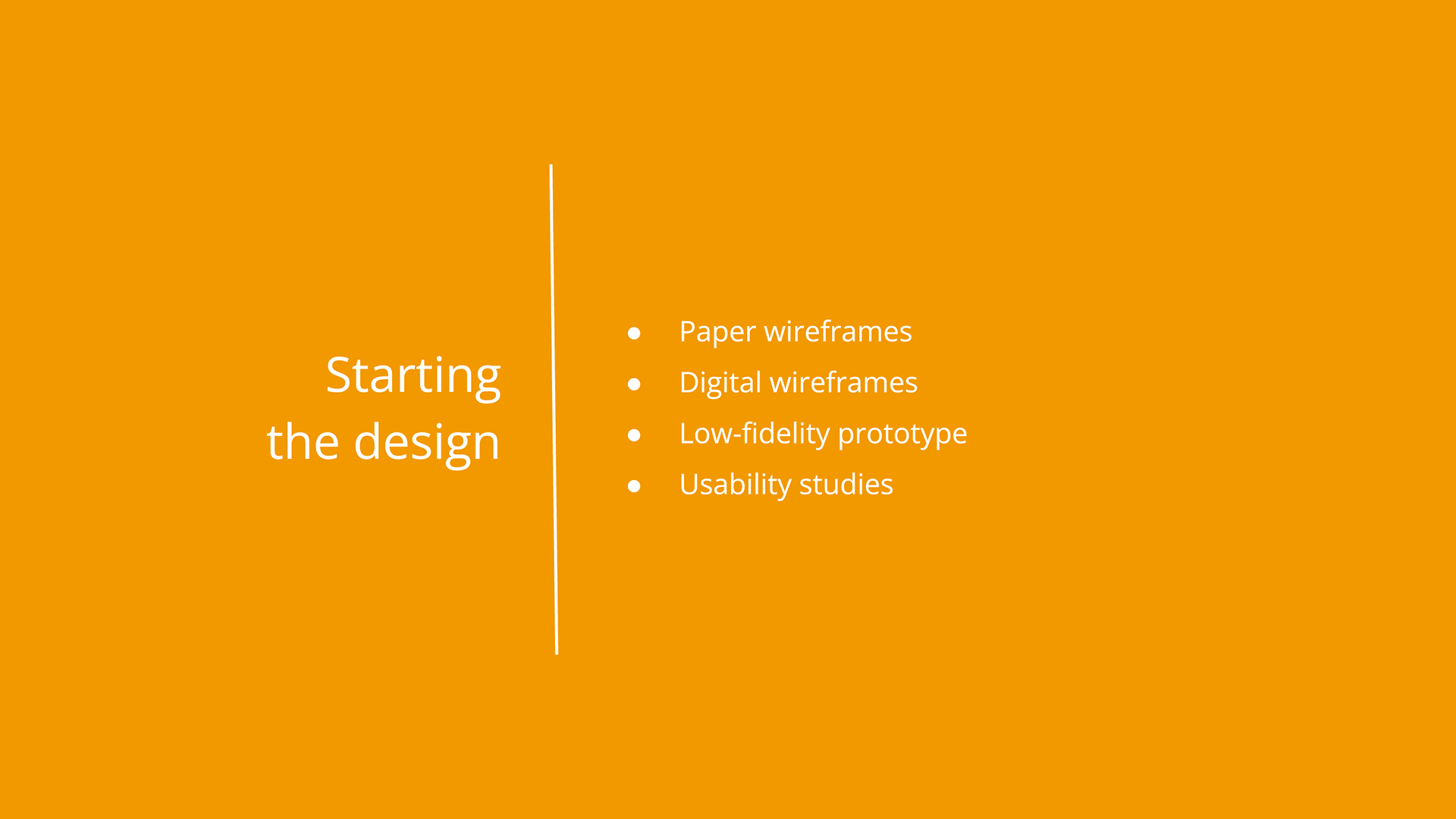 Starting the design

- Paper wireframes
- Digital wireframes
- Low-fidelity prototype
- Usability studies